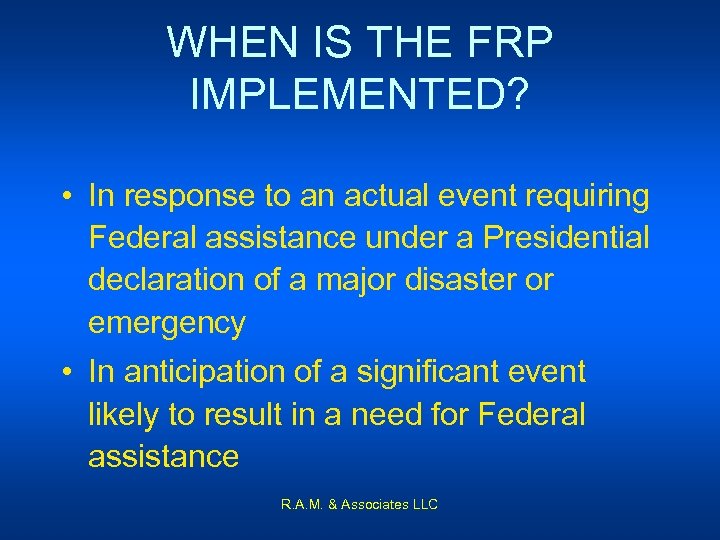 WHEN IS THE FRP IMPLEMENTED?

• In response to an actual event requiring Federal assistance under a Presidential declaration of a major disaster or emergency
• In anticipation of a significant event likely to result in a need for Federal assistance

R.A.M. & Associates LLC